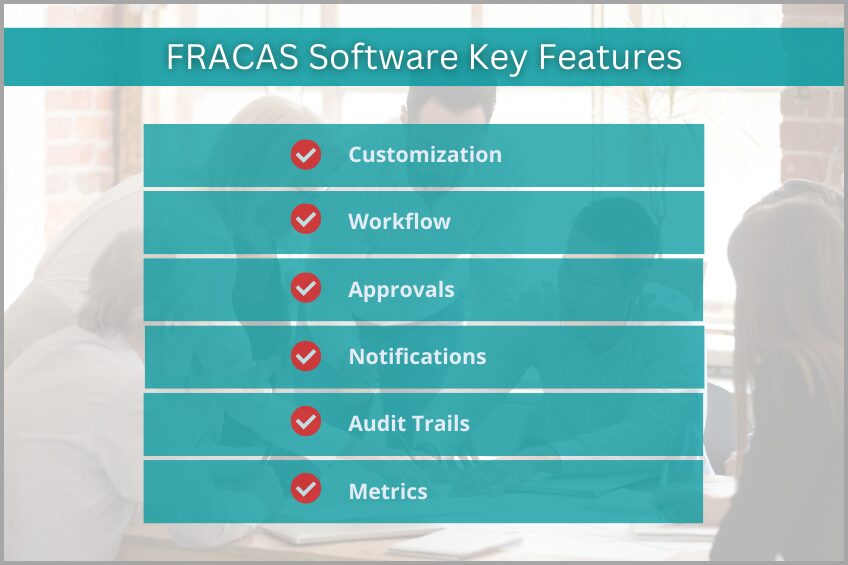 FRACAS Software Key Features

Customization

Workflow

Approvals

Notifications

Audit Trails

Metrics